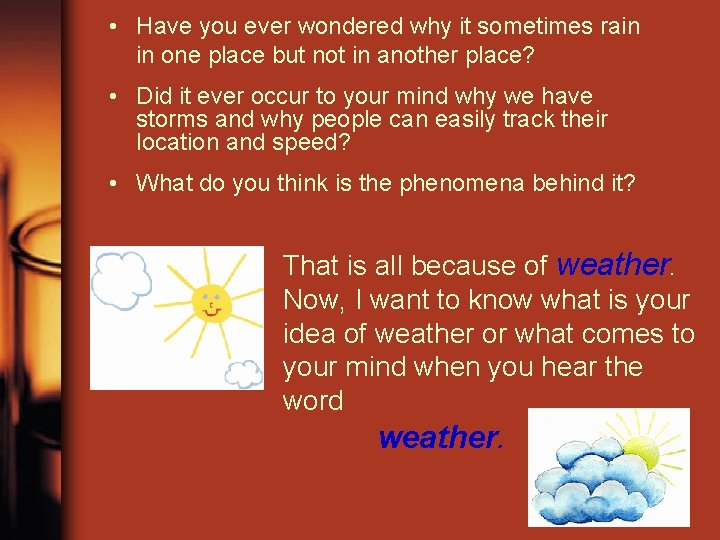 • Have you ever wondered why it sometimes rain in one place but not in another place?

• Did it ever occur to your mind why we have storms and why people can easily track their location and speed?

• What do you think is the phenomena behind it?

That is all because of weather. Now, I want to know what is your idea of weather or what comes to your mind when you hear the word

weather.